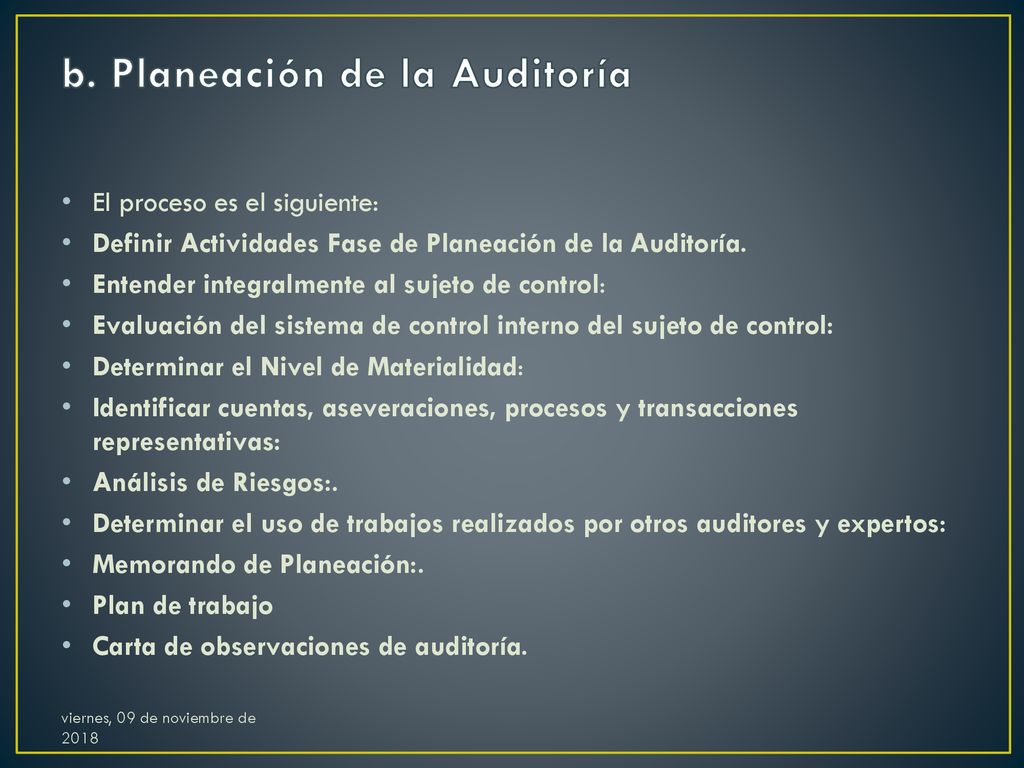 b. Planeación de la Auditoría

• El proceso es el siguiente:
• Definir Actividades Fase de Planeación de la Auditoría.
• Entender integralmente al sujeto de control:
• Evaluación del sistema de control interno del sujeto de control:
• Determinar el Nivel de Materialidad:
• Identificar cuentas, aseveraciones, procesos y transacciones representativas:
• Análisis de Riesgos:.
• Determinar el uso de trabajos realizados por otros auditores y expertos:
• Memorando de Planeación:.
• Plan de trabajo
• Carta de observaciones de auditoría.

viernes, 09 de noviembre de 2018